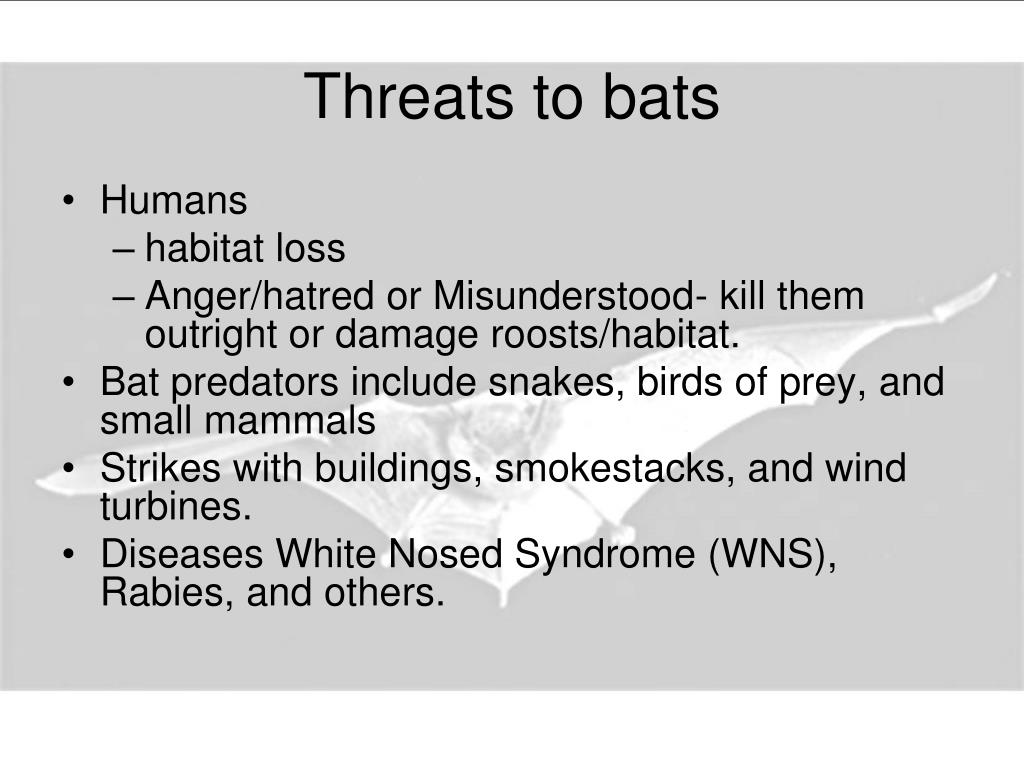 Threats to bats

• Humans
– habitat loss
– Anger/hatred or Misunderstood- kill them outright or damage roosts/habitat.
• Bat predators include snakes, birds of prey, and small mammals
• Strikes with buildings, smokestacks, and wind turbines.
• Diseases White Nosed Syndrome (WNS), Rabies, and others.